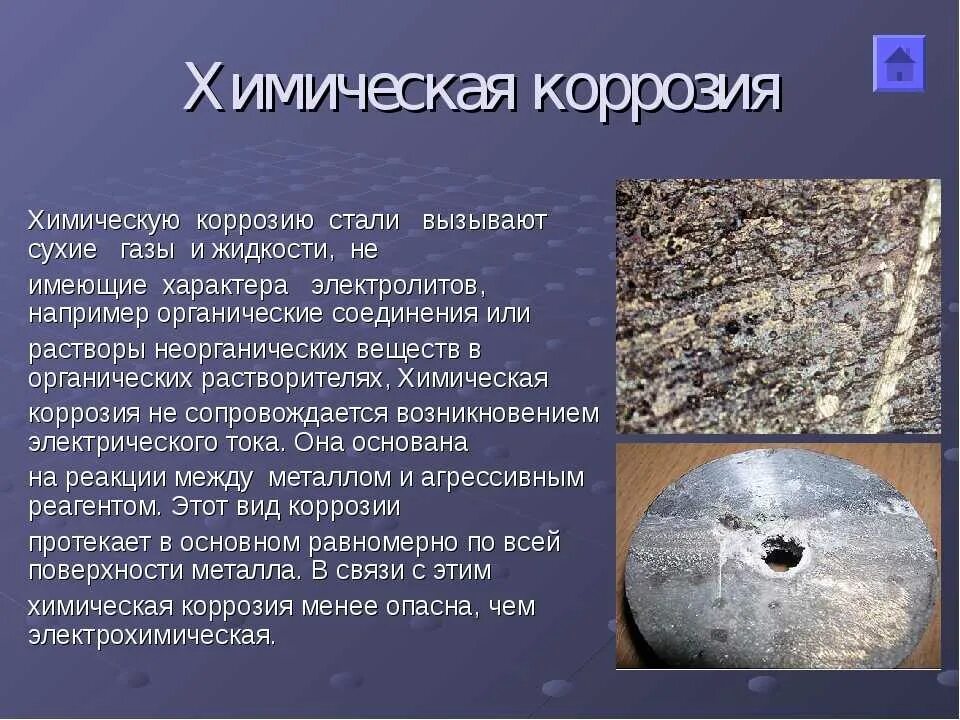 Химическая коррозия

Химическую коррозию стали вызывают сухие газы и жидкости, не

имеющие характера электролитов, например органические соединения или

растворы неорганических веществ в органических растворителях, Химическая

коррозия не сопровождается возникновением электрического тока. Она основана

на реакции между металлом и агрессивным реагентом. Этот вид коррозии

протекает в основном равномерно по всей поверхности металла. В связи с этим

химическая коррозия менее опасна, чем электрохимическая.